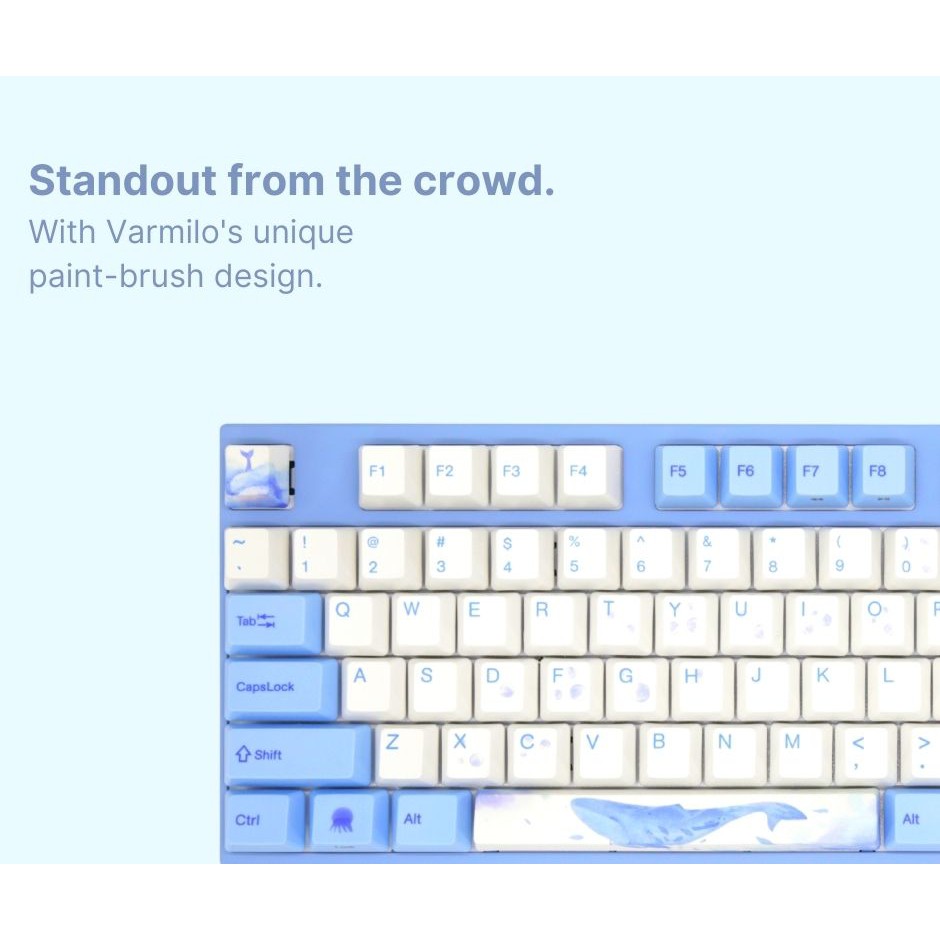 Standout from the crowd.
With Varmilo's unique paint-brush design.

F1 F2 F3 F4 F5 F6 F7 F8

~ ` ! 1 @ 2 # 3 $ 4 % 5 ^ 6 & 7 * 8 ( 9 ) 0

Tab Q W E R T Y U I O

CapsLock A S D F G H J K L

Shift Z X C V B N M < , > .

Ctrl Alt Alt